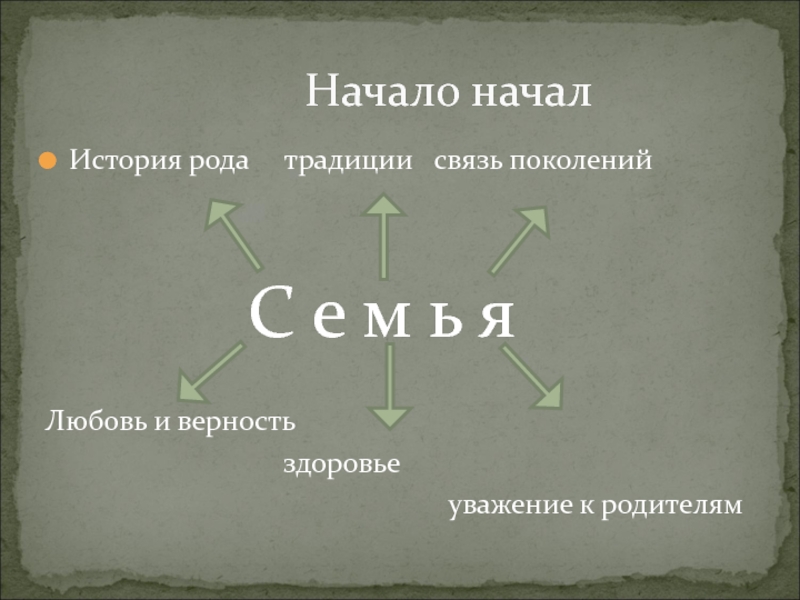 Начало начал

История рода традиции связь поколений

С е м ь я

Любовь и верность

здоровье

уважение к родителям